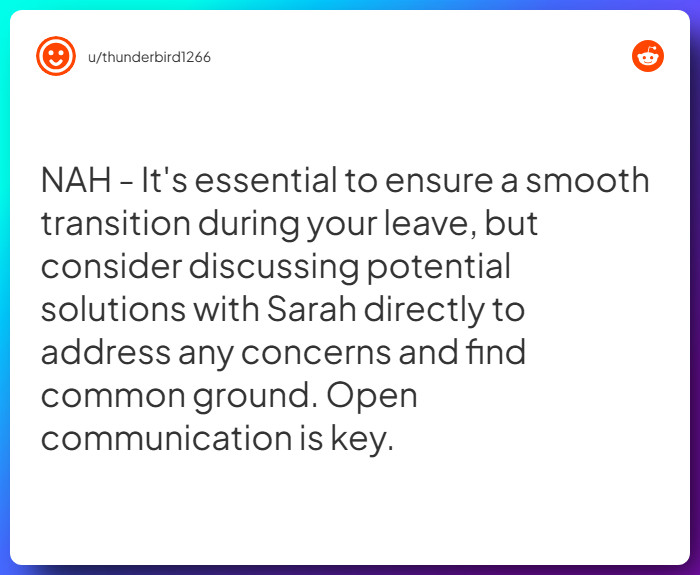 u/thunderbird1266

NAH - It's essential to ensure a smooth transition during your leave, but consider discussing potential solutions with Sarah directly to address any concerns and find common ground. Open communication is key.